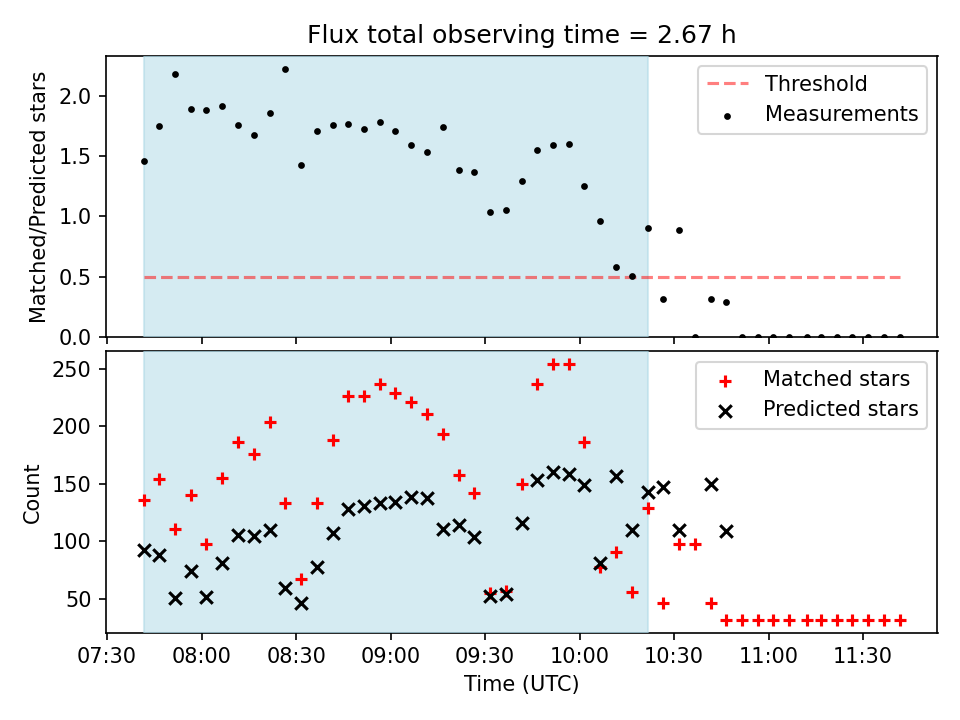 Flux total observing time = 2.67 h

Matched/Predicted stars

2.0
1.5
1.0
0.5
0.0

Threshold
Measurements

Count

250
200
150
100
50

Matched stars
Predicted stars

07:30 08:00 08:30 09:00 09:30 10:00 10:30 11:00 11:30

Time (UTC)